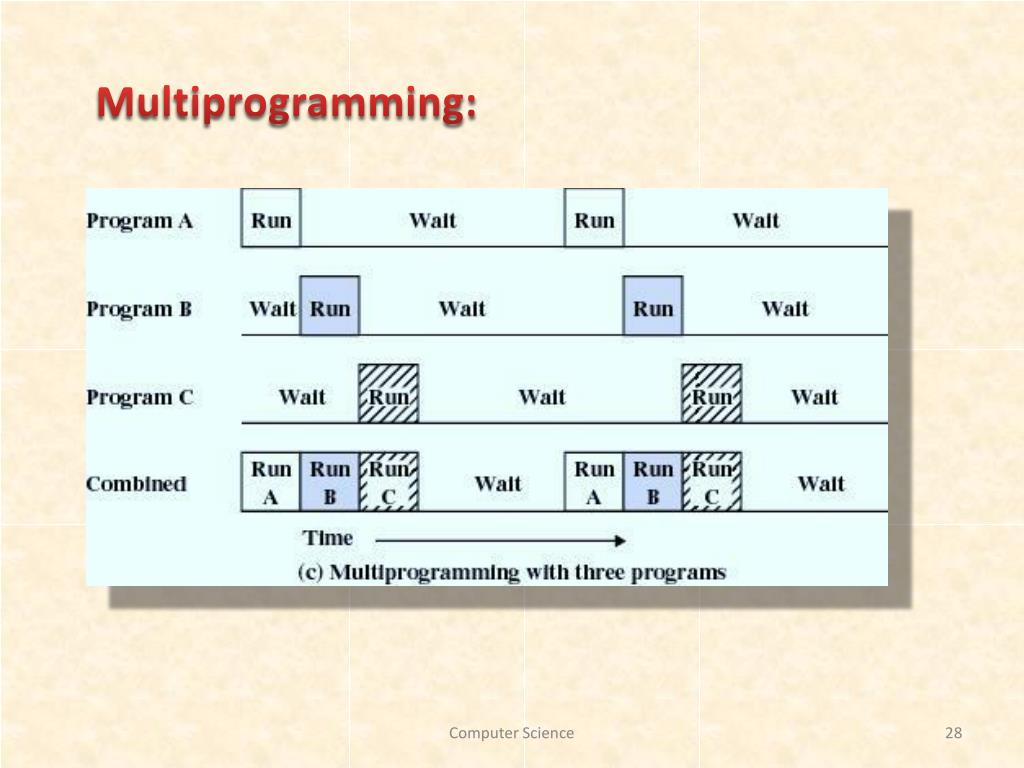 Multiprogramming:

Program A Run Wait Run Wait

Program B Wait Run Wait Run Wait

Program C Wait Run Wait Run Wait

Combined Run A Run B Run C Wait Run A Run B Run C Wait

Time

(c) Multiprogramming with three programs

Computer Science

28